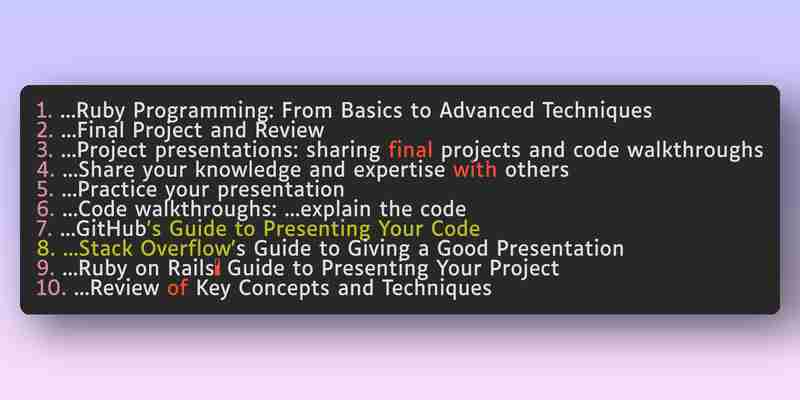 1. ...Ruby Programming: From Basics to Advanced Techniques
2. ...Final Project and Review
3. ...Project presentations: sharing final projects and code walkthroughs
4. ...Share your knowledge and expertise with others
5. ...Practice your presentation
6. ...Code walkthroughs: ...explain the code
7. ...GitHub's Guide to Presenting Your Code
8. ...Stack Overflow's Guide to Giving a Good Presentation
9. ...Ruby on Rails' Guide to Presenting Your Project
10. ...Review of Key Concepts and Techniques